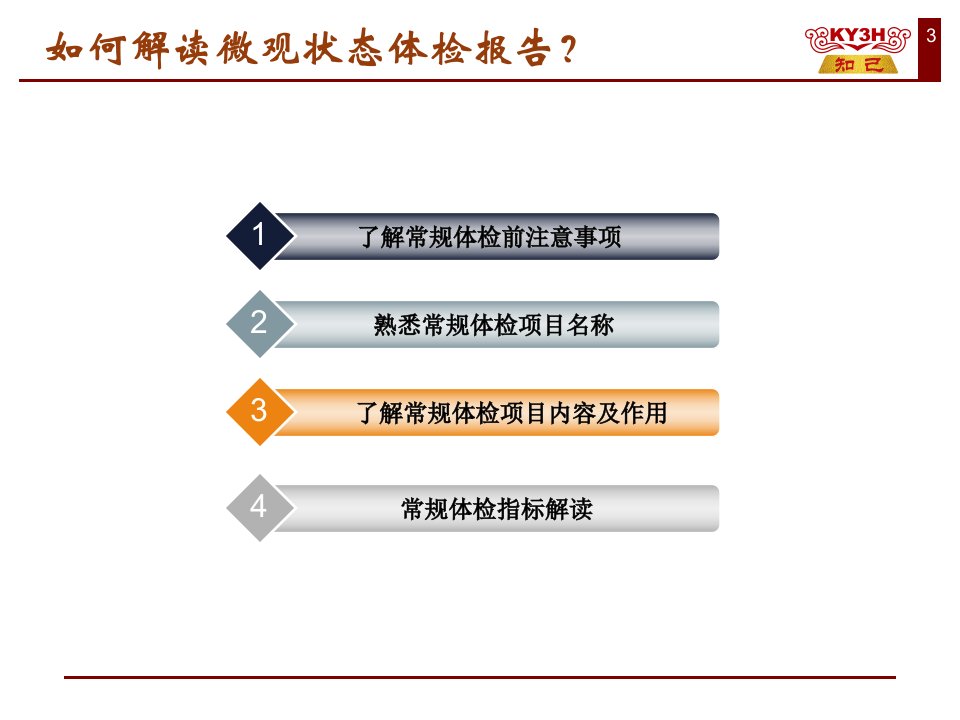 如何解读微观状态体检报告？

KY3H
知己

3

1 了解常规体检前注意事项

2 熟悉常规体检项目名称

3 了解常规体检项目内容及作用

4 常规体检指标解读